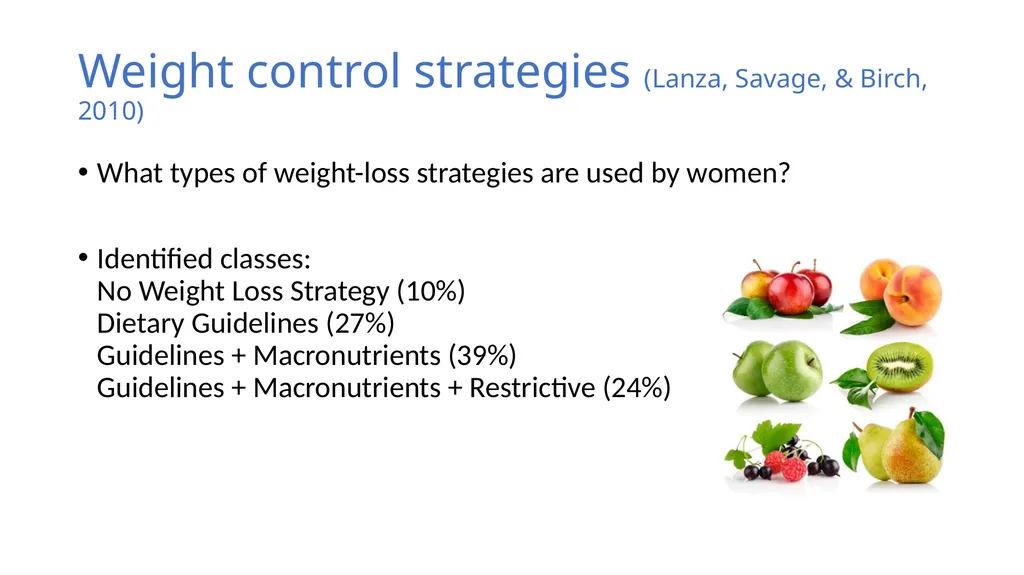 Weight control strategies (Lanza, Savage, & Birch, 2010)

• What types of weight-loss strategies are used by women?

• Identified classes:
No Weight Loss Strategy (10%)
Dietary Guidelines (27%)
Guidelines + Macronutrients (39%)
Guidelines + Macronutrients + Restrictive (24%)